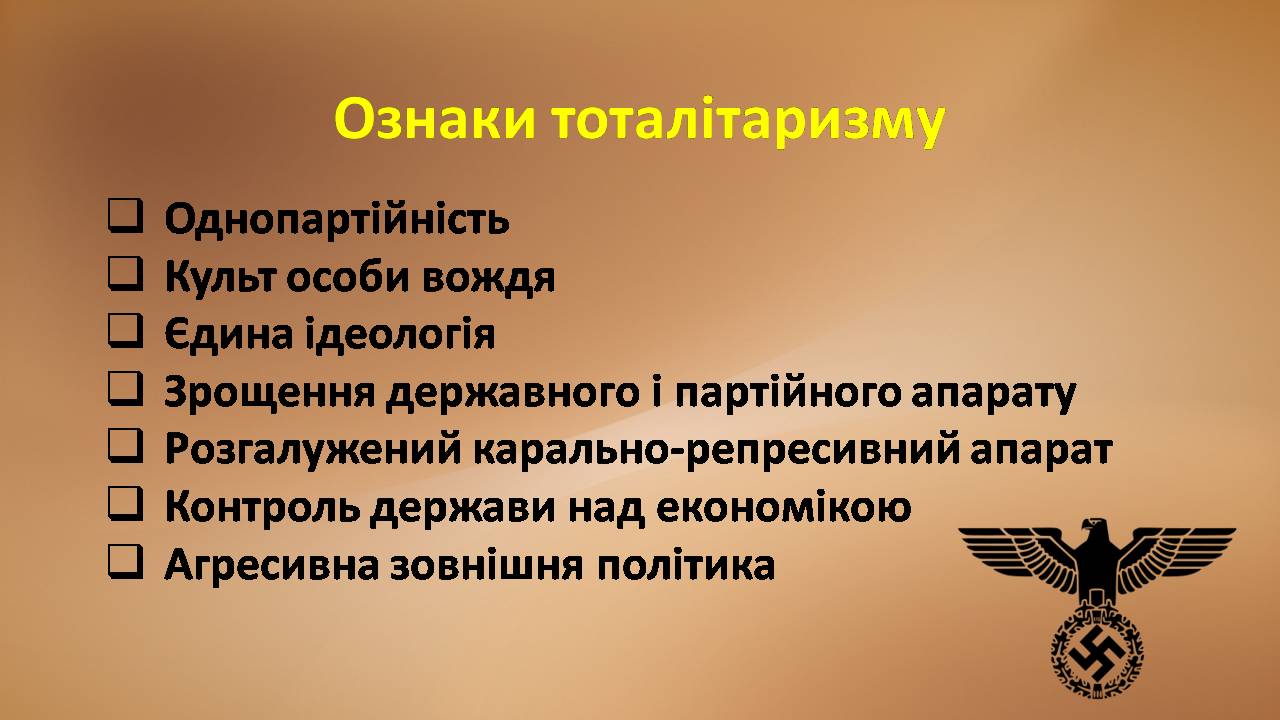 Ознаки тоталітаризму

❑ Однопартійність
❑ Культ особи вождя
❑ Єдина ідеологія
❑ Зрощення державного і партійного апарату
❑ Розгалужений карально-репресивний апарат
❑ Контроль держави над економікою
❑ Агресивна зовнішня політика